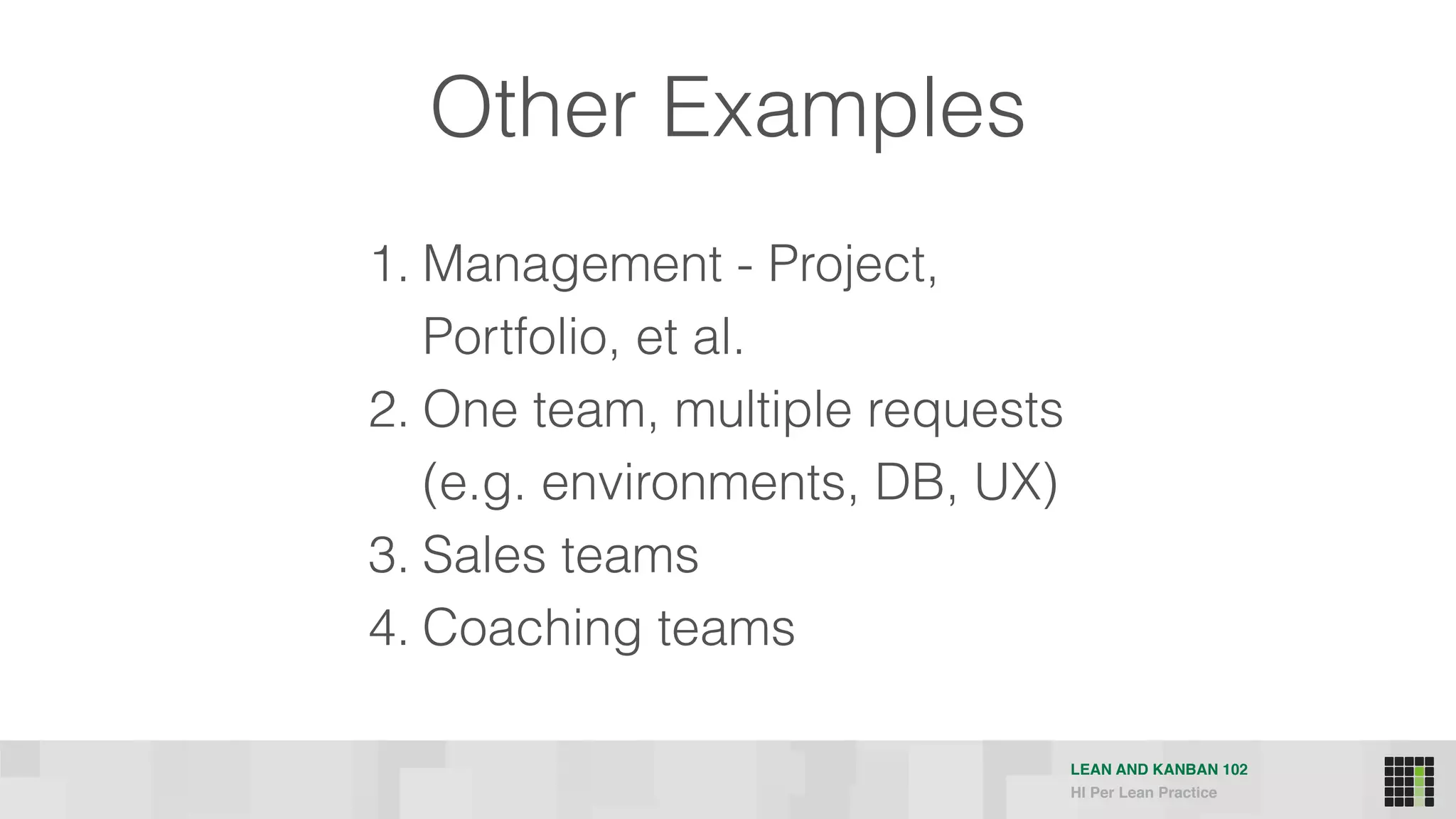 Other Examples

1. Management - Project, Portfolio, et al.
2. One team, multiple requests (e.g. environments, DB, UX)
3. Sales teams
4. Coaching teams

LEAN AND KANBAN 102
HI Per Lean Practice